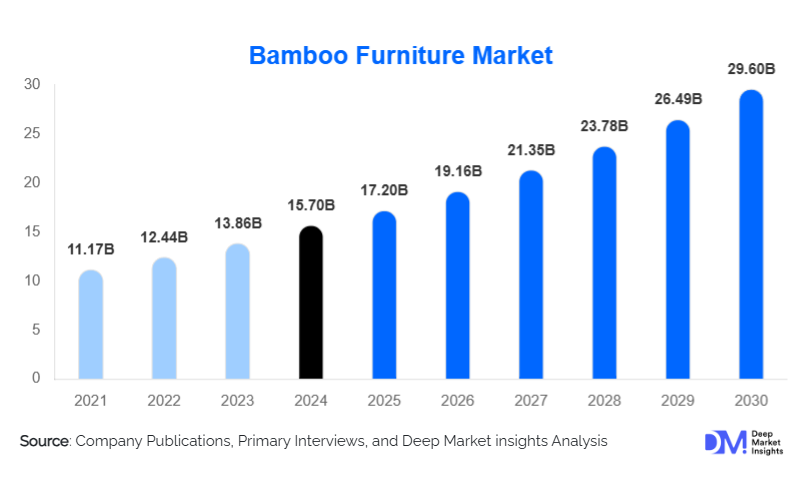 Bamboo Furniture Market

30
25
20
15
10
5
0

11.17B
12.44B
13.86B
15.70B
17.20B
19.16B
21.35B
23.78B
26.49B
29.60B

2021
2022
2023
2024
2025
2026
2027
2028
2029
2030

Source: Company Publications, Primary Interviews, and Deep Market insights Analysis

DM Deep Market Insights